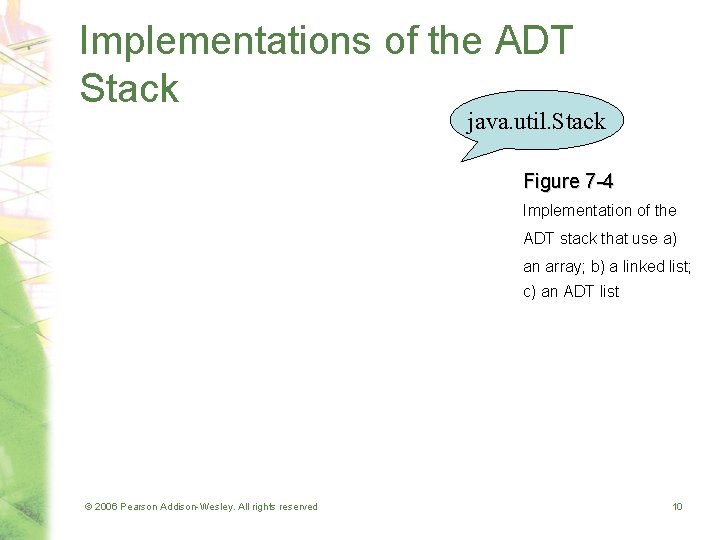 Implementations of the ADT Stack

java.util.Stack

Figure 7-4

Implementation of the ADT stack that use a) an array; b) a linked list; c) an ADT list

© 2006 Pearson Addison-Wesley. All rights reserved

10